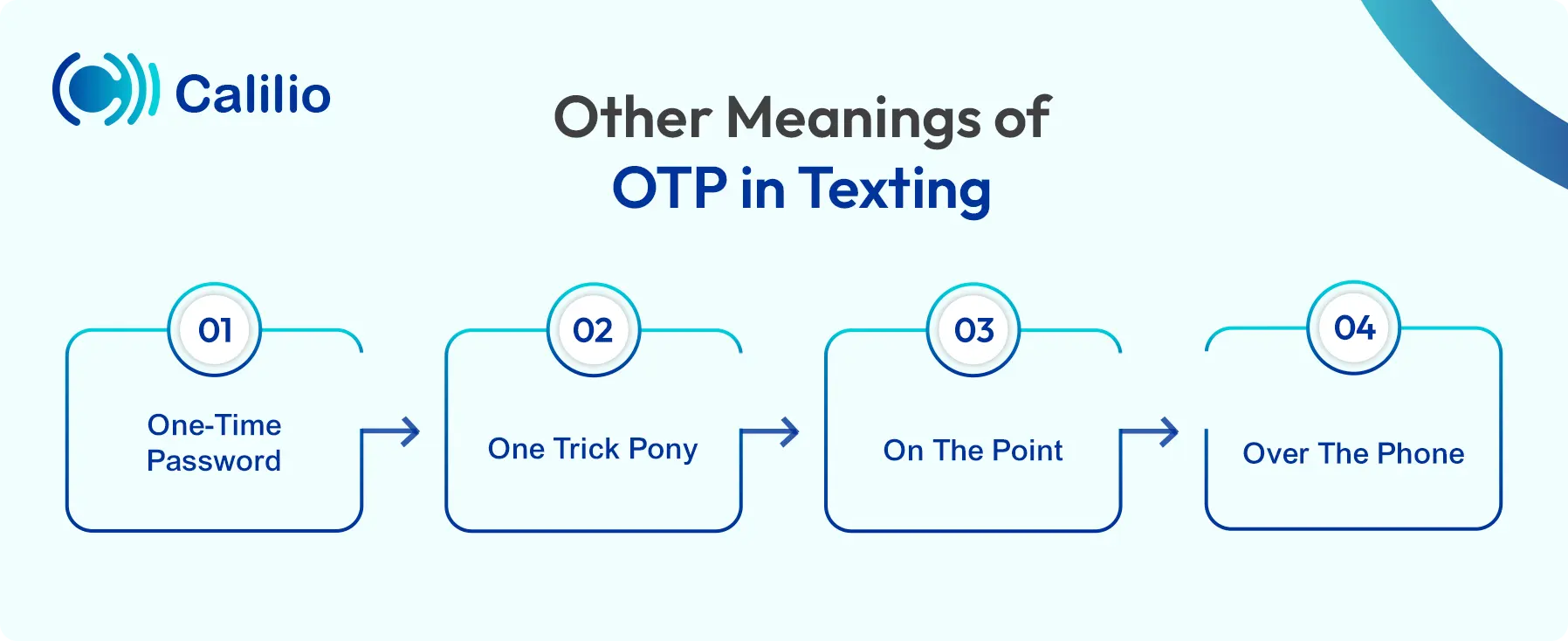 Calilio

Other Meanings of
OTP in Texting

01
One-Time Password

02
One Trick Pony

03
On The Point

04
Over The Phone